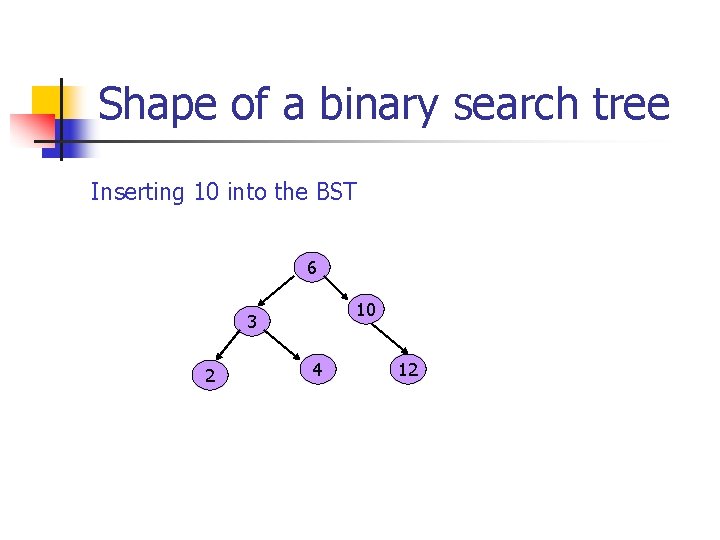 Shape of a binary search tree

Inserting 10 into the BST

6
3
10
2
4
12